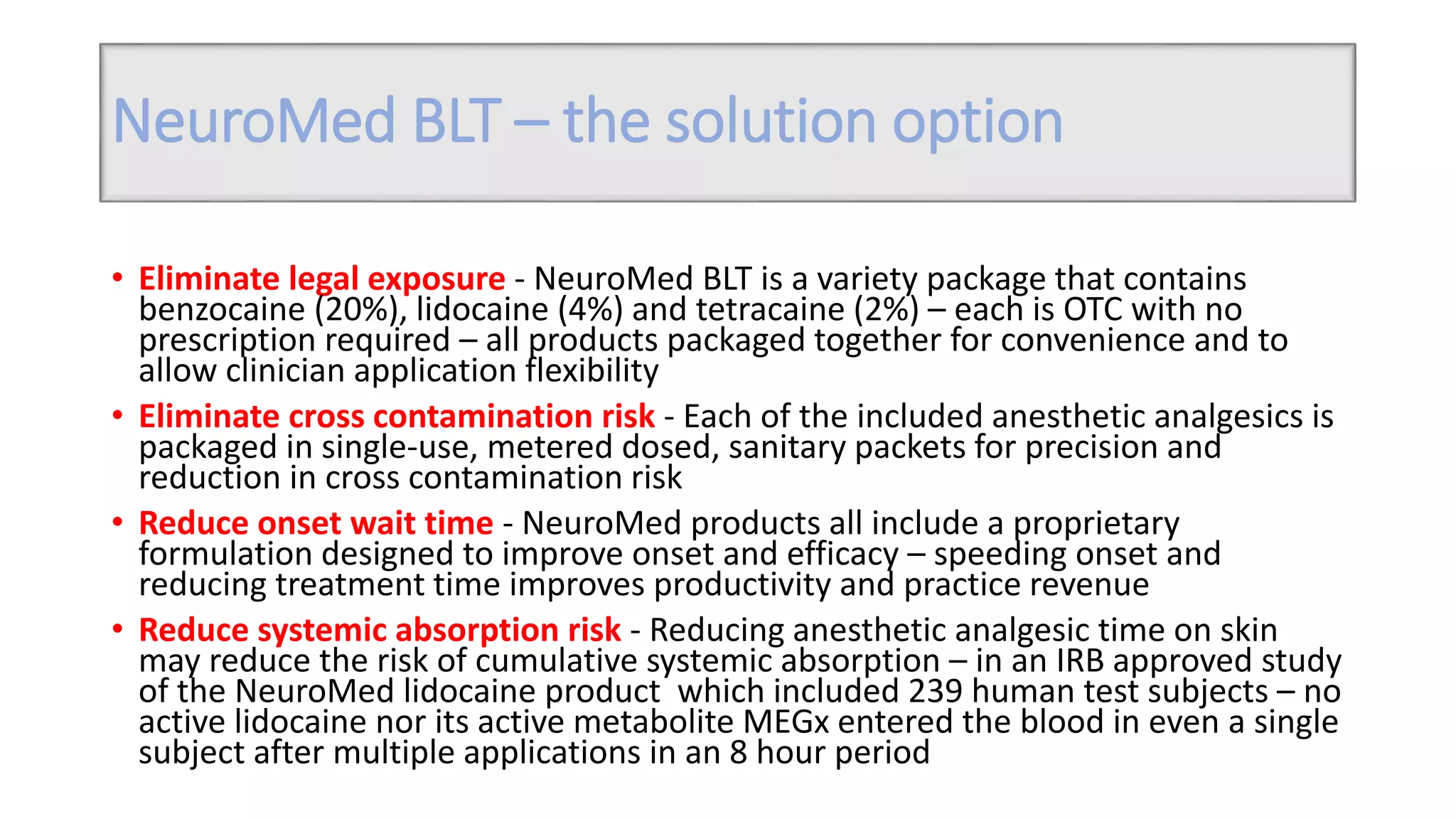 NeuroMed BLT – the solution option

• Eliminate legal exposure - NeuroMed BLT is a variety package that contains benzocaine (20%), lidocaine (4%) and tetracaine (2%) – each is OTC with no prescription required – all products packaged together for convenience and to allow clinician application flexibility

• Eliminate cross contamination risk - Each of the included anesthetic analgesics is packaged in single-use, metered dosed, sanitary packets for precision and reduction in cross contamination risk

• Reduce onset wait time - NeuroMed products all include a proprietary formulation designed to improve onset and efficacy – speeding onset and reducing treatment time improves productivity and practice revenue

• Reduce systemic absorption risk - Reducing anesthetic analgesic time on skin may reduce the risk of cumulative systemic absorption – in an IRB approved study of the NeuroMed lidocaine product which included 239 human test subjects – no active lidocaine nor its active metabolite MEGx entered the blood in even a single subject after multiple applications in an 8 hour period